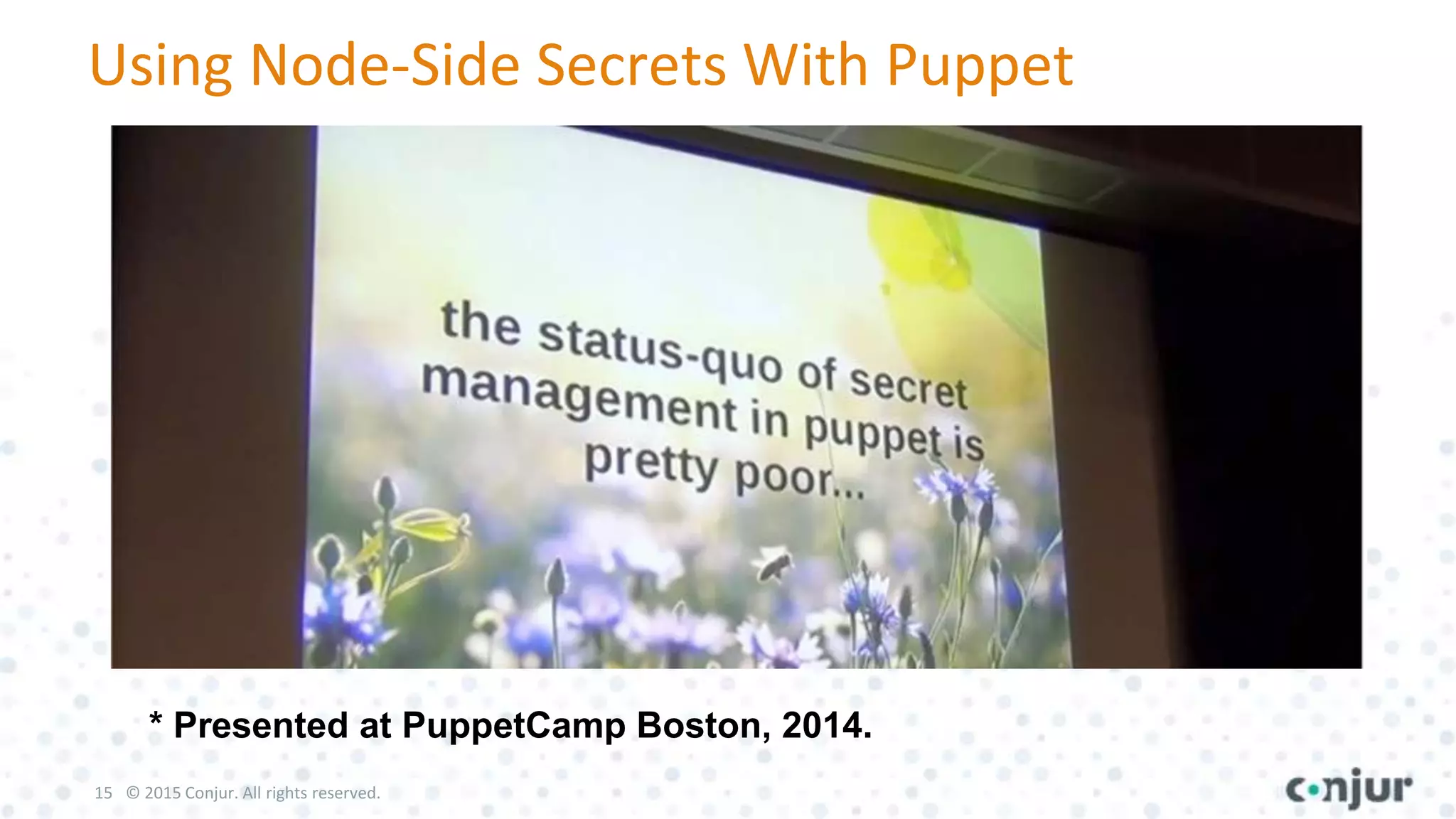 Using Node-Side Secrets With Puppet

the status-quo of secret management in puppet is pretty poor...

* Presented at PuppetCamp Boston, 2014.

15 © 2015 Conjur. All rights reserved.

conjur